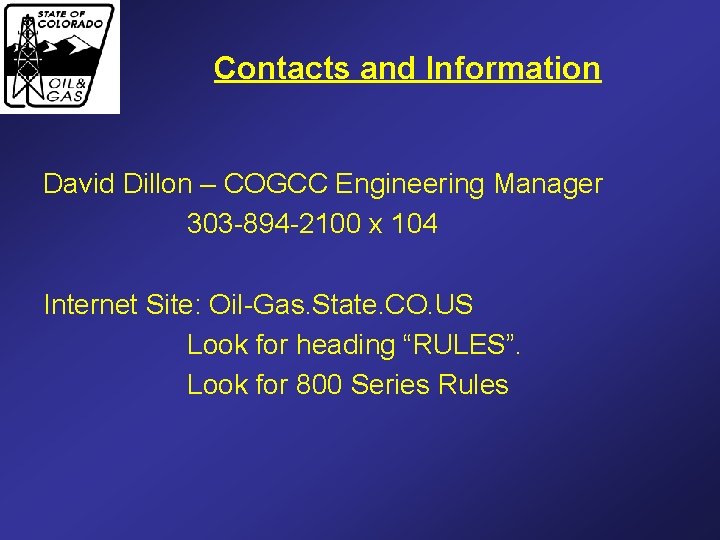 STATE OF COLORADO
OIL & GAS

Contacts and Information

David Dillon – COGCC Engineering Manager
303-894-2100 x 104

Internet Site: Oil-Gas.State.CO.US
Look for heading “RULES”.
Look for 800 Series Rules